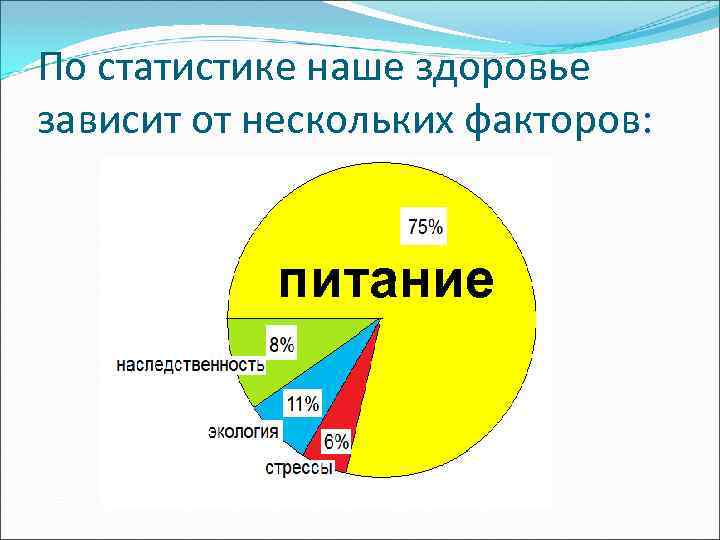 По статистике наше здоровье зависит от нескольких факторов:

75%

питание

8%

наследственность

11%

экология

6%

стрессы